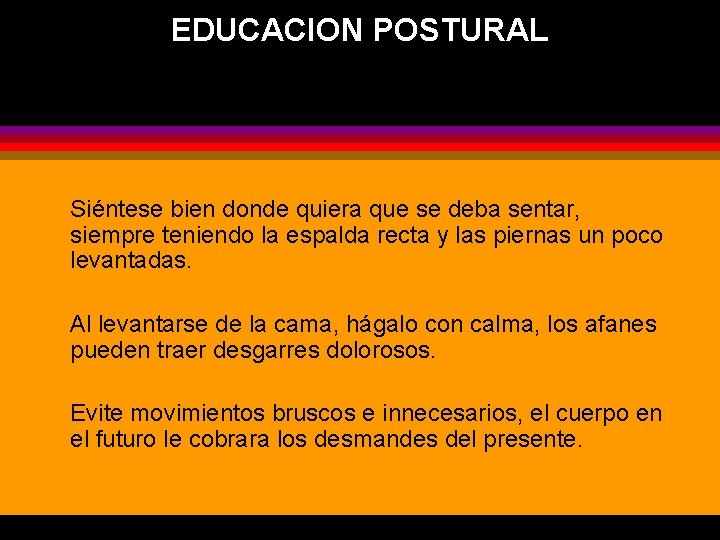 EDUCACION POSTURAL

Siéntese bien donde quiera que se deba sentar, siempre teniendo la espalda recta y las piernas un poco levantadas.

Al levantarse de la cama, hágalo con calma, los afanes pueden traer desgarres dolorosos.

Evite movimientos bruscos e innecesarios, el cuerpo en el futuro le cobrara los desmandes del presente.